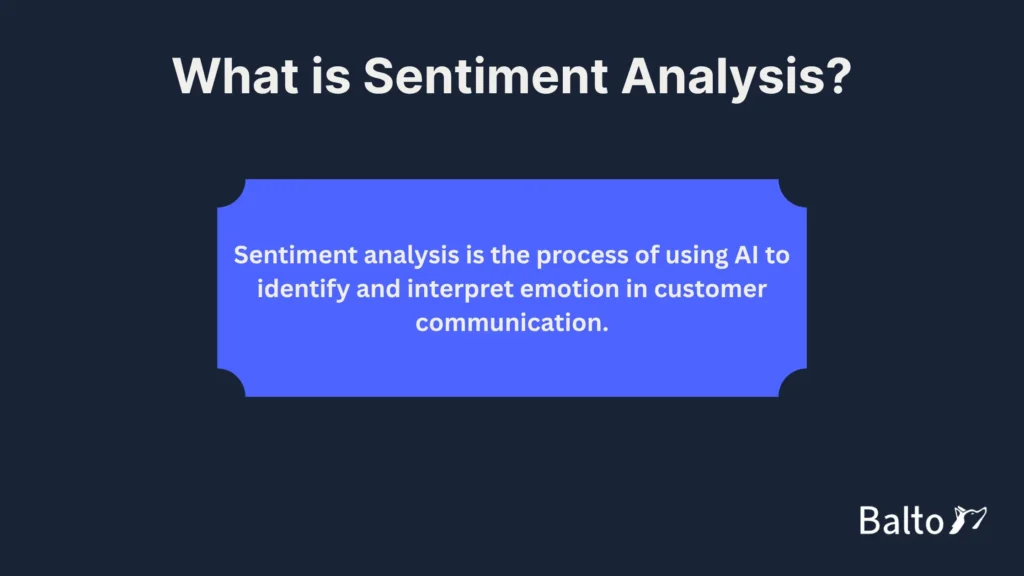 What is Sentiment Analysis?

Sentiment analysis is the process of using AI to identify and interpret emotion in customer communication.

Balto